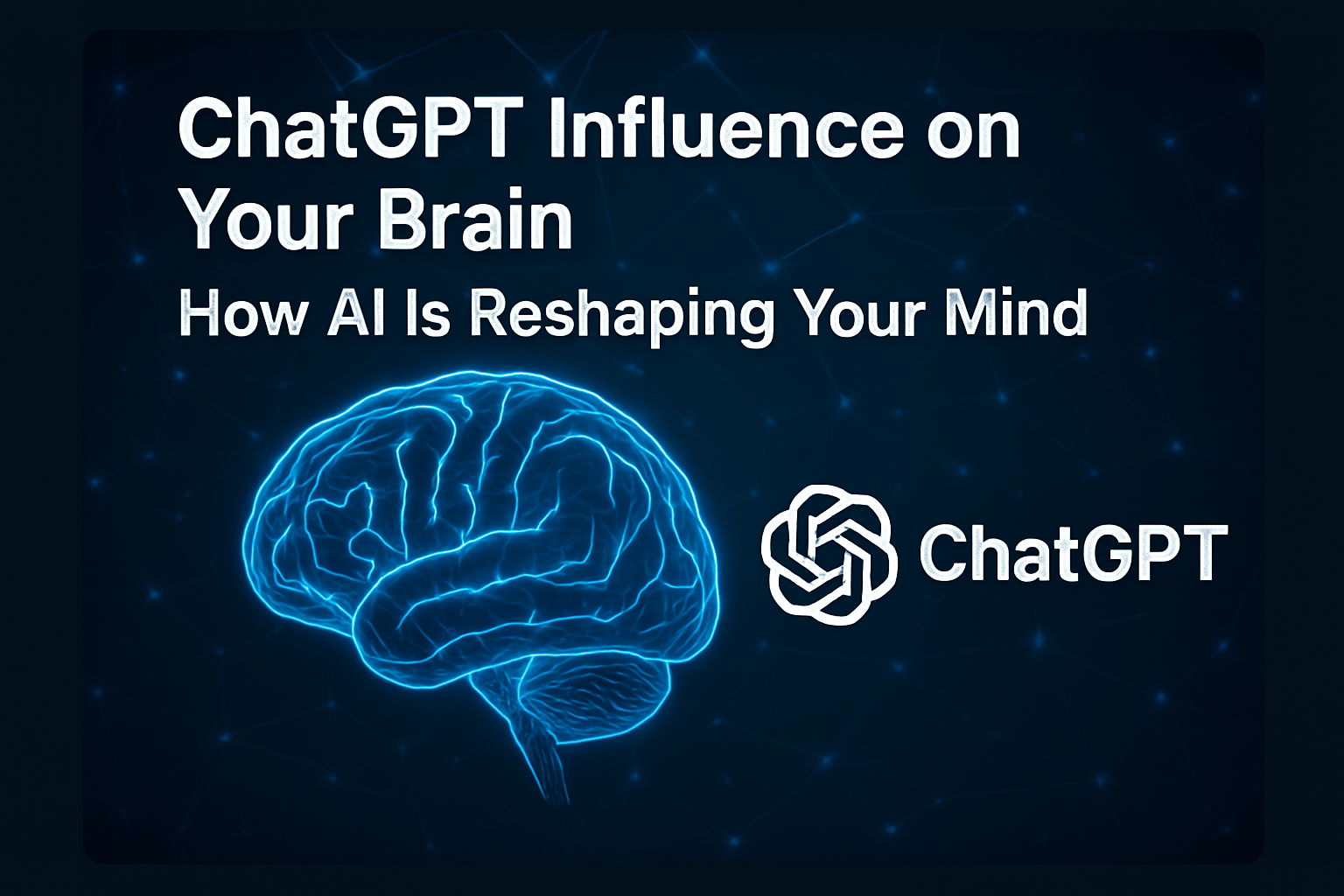 ChatGPT Influence on Your Brain

How AI Is Reshaping Your Mind

ChatGPT